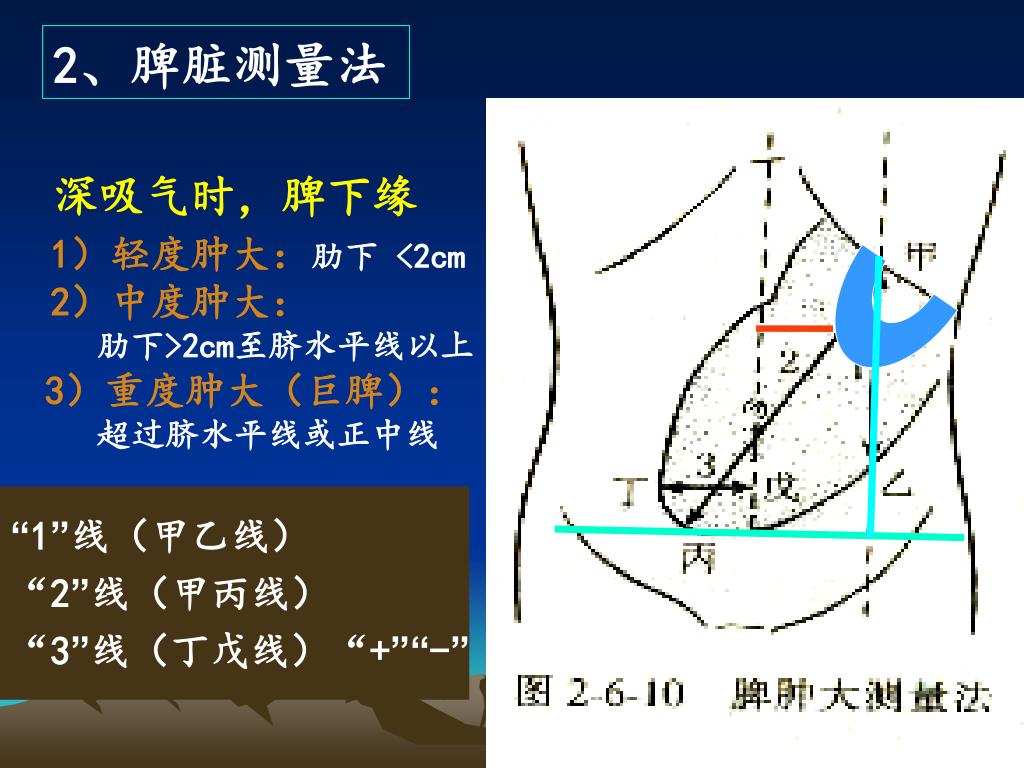 2、脾脏测量法

深吸气时，脾下缘

1）轻度肿大：肋下 <2cm

2）中度肿大：
肋下>2cm至脐水平线以上

3）重度肿大（巨脾）：
超过脐水平线或正中线

“1”线（甲乙线）
“2”线（甲丙线）
“3”线（丁戊线）“+”“-”

甲
2
3
丁
戊
乙
丙

图 2-6-10 脾肿大测量法